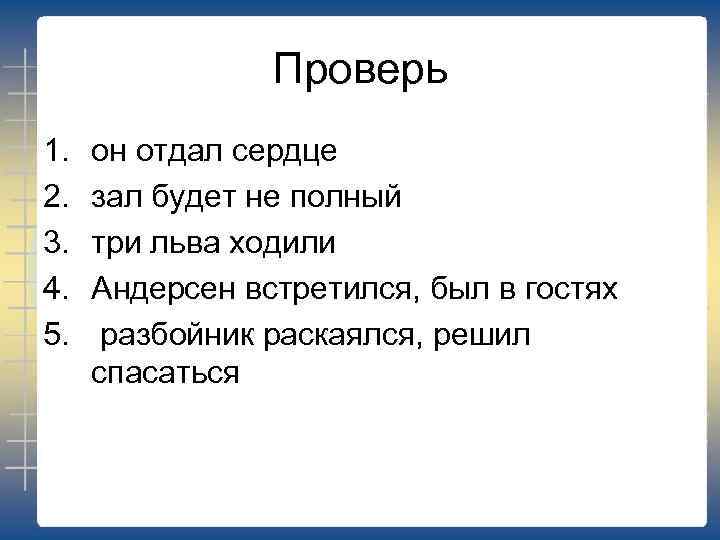 Проверь

1. он отдал сердце
2. зал будет не полный
3. три льва ходили
4. Андерсен встретился, был в гостях
5. разбойник раскаялся, решил спасаться